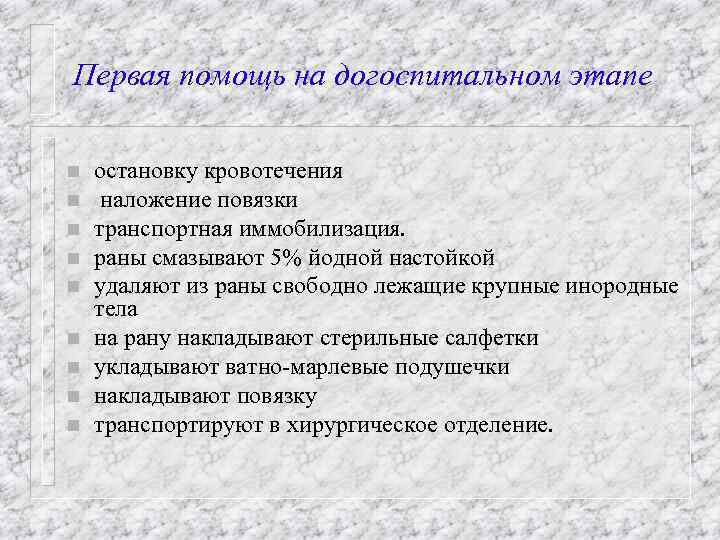 Первая помощь на догоспитальном этапе

- остановку кровотечения
- наложение повязки
- транспортная иммобилизация.
- раны смазывают 5% йодной настойкой
- удаляют из раны свободно лежащие крупные инородные тела
- на рану накладывают стерильные салфетки
- укладывают ватно-марлевые подушечки
- накладывают повязку
- транспортируют в хирургическое отделение.